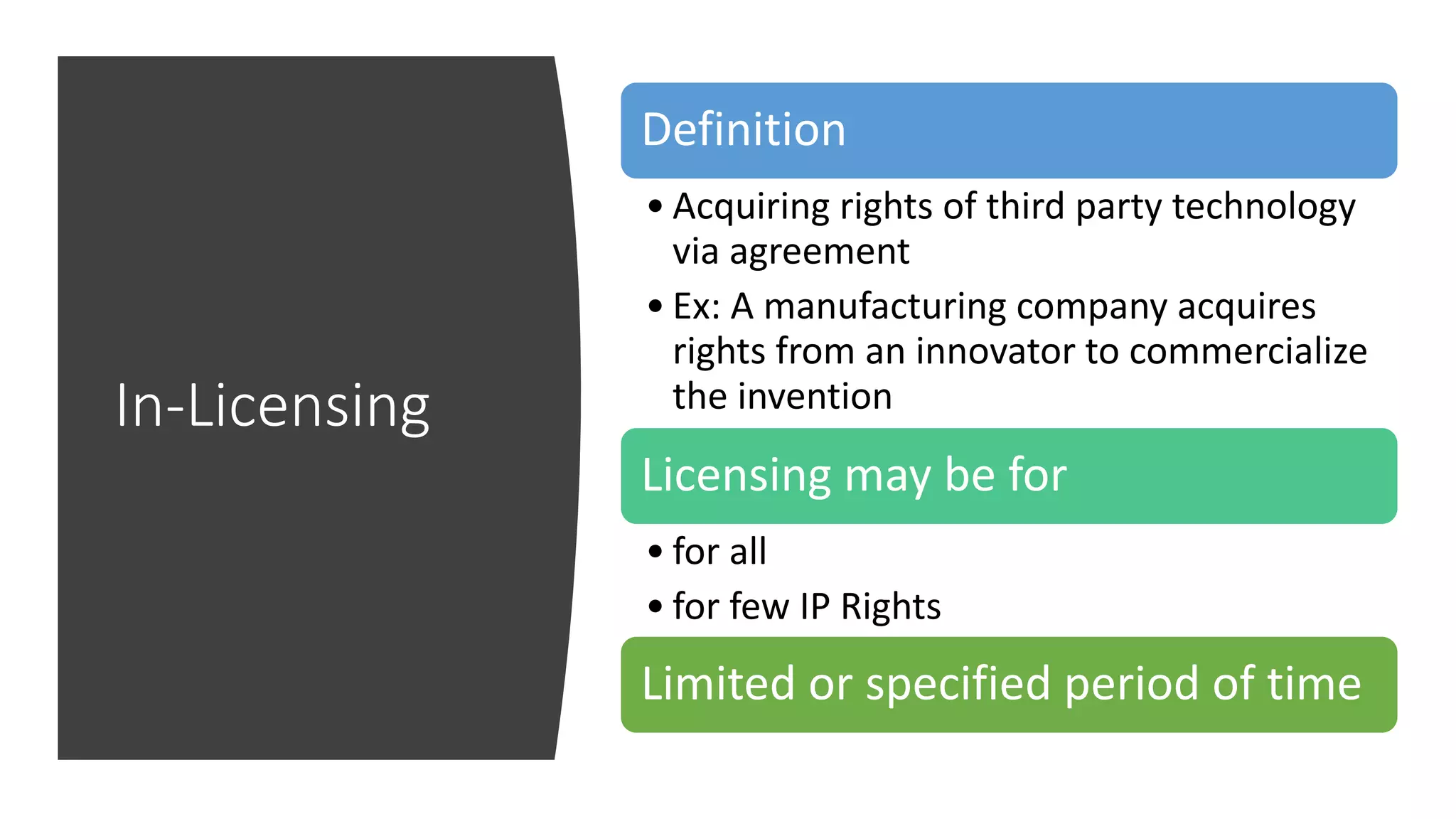 In-Licensing

Definition

• Acquiring rights of third party technology via agreement
• Ex: A manufacturing company acquires rights from an innovator to commercialize the invention

Licensing may be for

• for all
• for few IP Rights

Limited or specified period of time